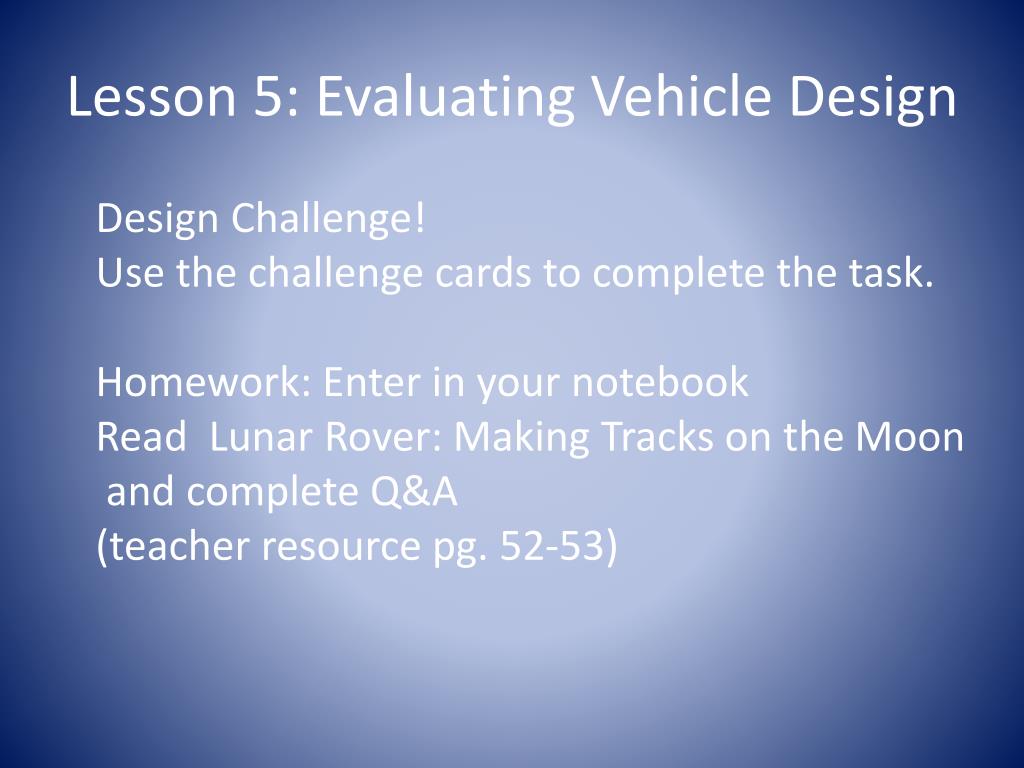 Lesson 5: Evaluating Vehicle Design

Design Challenge!
Use the challenge cards to complete the task.

Homework: Enter in your notebook
Read Lunar Rover: Making Tracks on the Moon and complete Q&A
(teacher resource pg. 52-53)